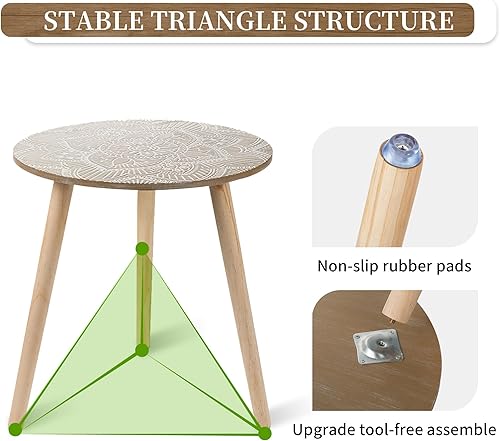 STABLE TRIANGLE STRUCTURE

Non-slip rubber pads

Upgrade tool-free assemble